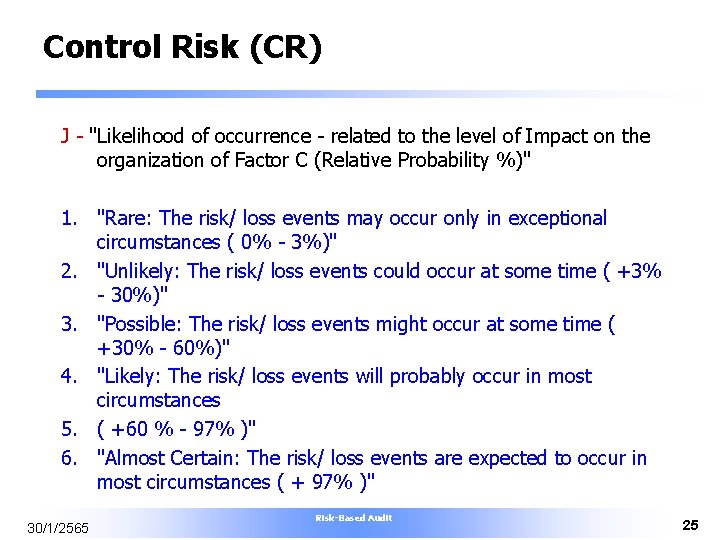 Control Risk (CR)

J - "Likelihood of occurrence - related to the level of Impact on the organization of Factor C (Relative Probability %)"

1. "Rare: The risk/ loss events may occur only in exceptional circumstances ( 0% - 3%)"
2. "Unlikely: The risk/ loss events could occur at some time ( +3% - 30%)"
3. "Possible: The risk/ loss events might occur at some time ( +30% - 60%)"
4. "Likely: The risk/ loss events will probably occur in most circumstances
5. ( +60 % - 97% )"
6. "Almost Certain: The risk/ loss events are expected to occur in most circumstances ( + 97% )"

30/1/2565

Risk-Based Audit

25